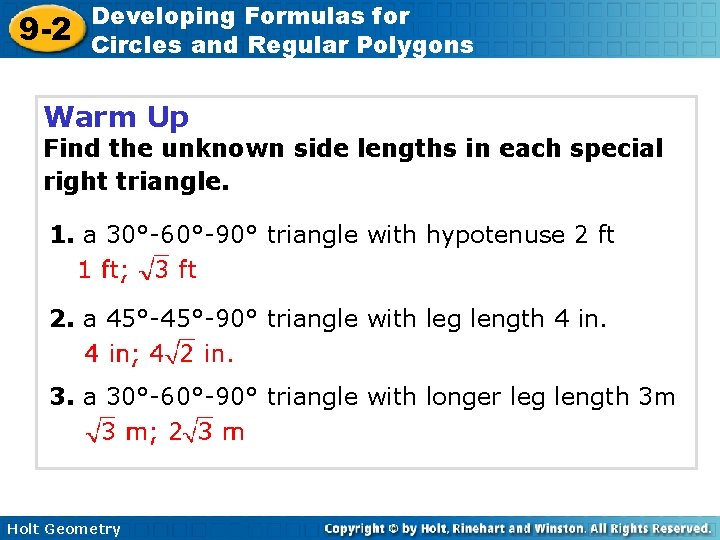 9-2 Developing Formulas for Circles and Regular Polygons

Warm Up
Find the unknown side lengths in each special right triangle.

1. a 30°-60°-90° triangle with hypotenuse 2 ft
1 ft; $\sqrt{3}$ ft

2. a 45°-45°-90° triangle with leg length 4 in.
4 in; $4\sqrt{2}$ in.

3. a 30°-60°-90° triangle with longer leg length 3m
$\sqrt{3}$ m; $2\sqrt{3}$ m

Holt Geometry
Copyright © by Holt, Rinehart and Winston. All Rights Reserved.